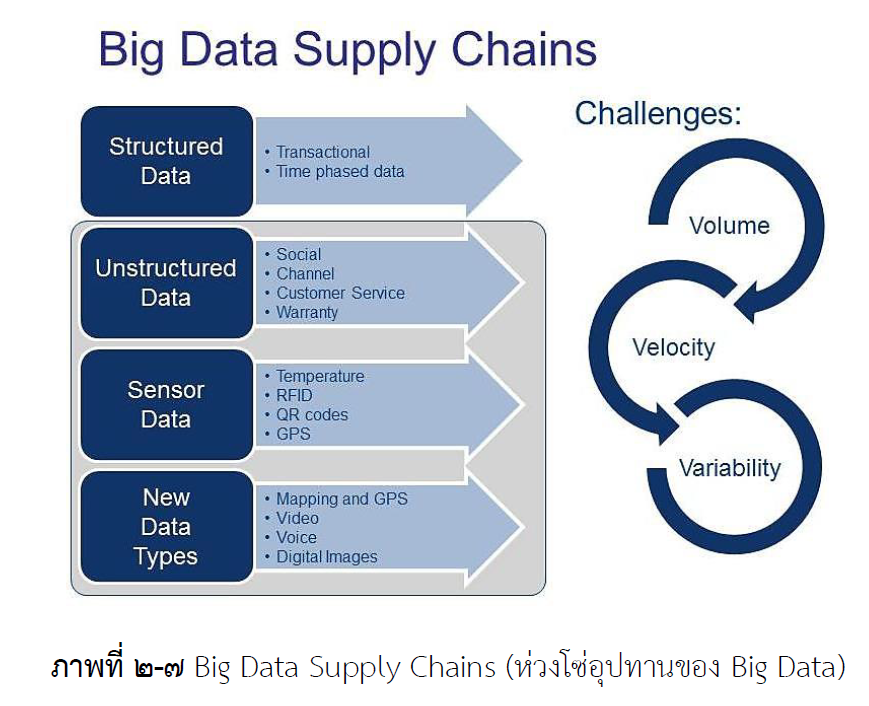 Big Data Supply Chains

Structured Data
• Transactional
• Time phased data

Unstructured Data
• Social
• Channel
• Customer Service
• Warranty

Sensor Data
• Temperature
• RFID
• QR codes
• GPS

New Data Types
• Mapping and GPS
• Video
• Voice
• Digital Images

Challenges:
Volume
Velocity
Variability

ภาพที่ ๒-๗ Big Data Supply Chains (ห่วงโซ่อุปทานของ Big Data)